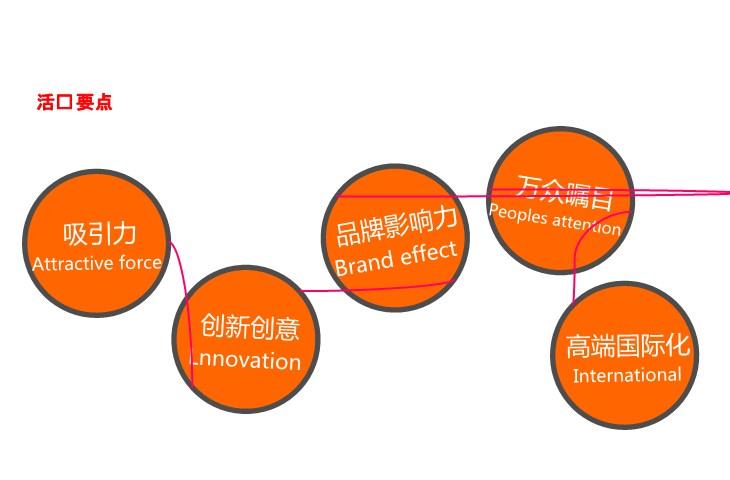 活口要点

吸引力
Attractive force

创新创意
Innovation

品牌影响力
Brand effect

万众瞩目
Peoples attention

高端国际化
International